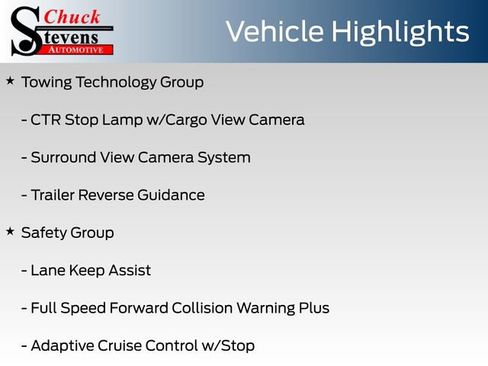 Chuck Stevens AUTOMOTIVE

Vehicle Highlights

★ Towing Technology Group

- CTR Stop Lamp w/Cargo View Camera

- Surround View Camera System

- Trailer Reverse Guidance

★ Safety Group

- Lane Keep Assist

- Full Speed Forward Collision Warning Plus

- Adaptive Cruise Control w/Stop